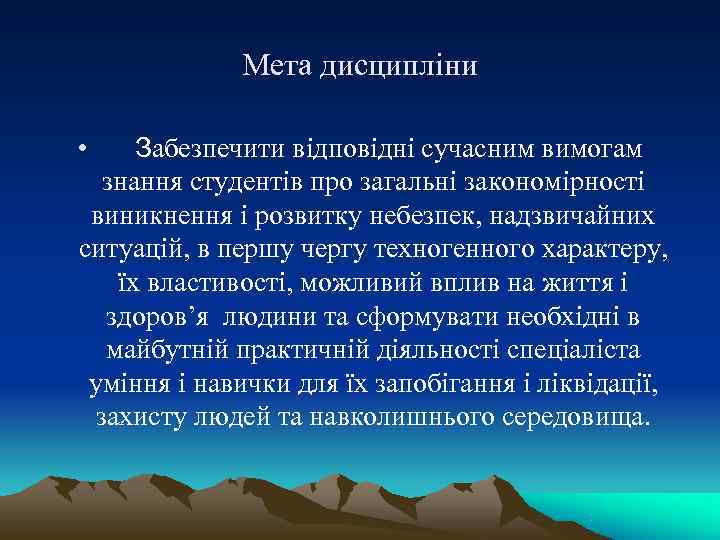 Мета дисципліни

• Забезпечити відповідні сучасним вимогам знання студентів про загальні закономірності виникнення і розвитку небезпек, надзвичайних ситуацій, в першу чергу техногенного характеру, їх властивості, можливий вплив на життя і здоров’я людини та сформувати необхідні в майбутній практичній діяльності спеціаліста уміння і навички для їх запобігання і ліквідації, захисту людей та навколишнього середовища.